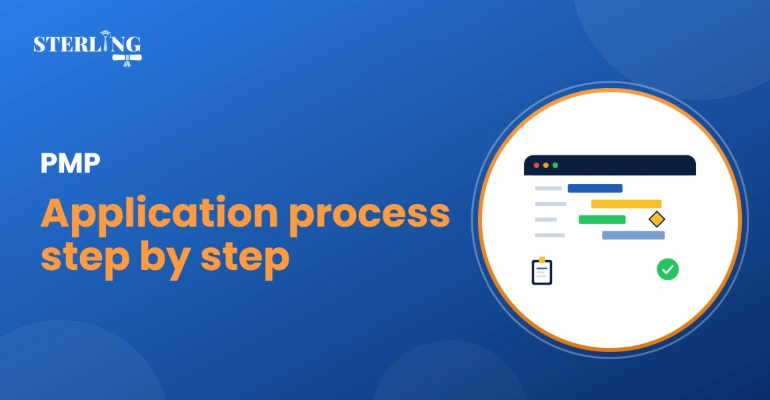 STERLING

PMP

Application process step by step